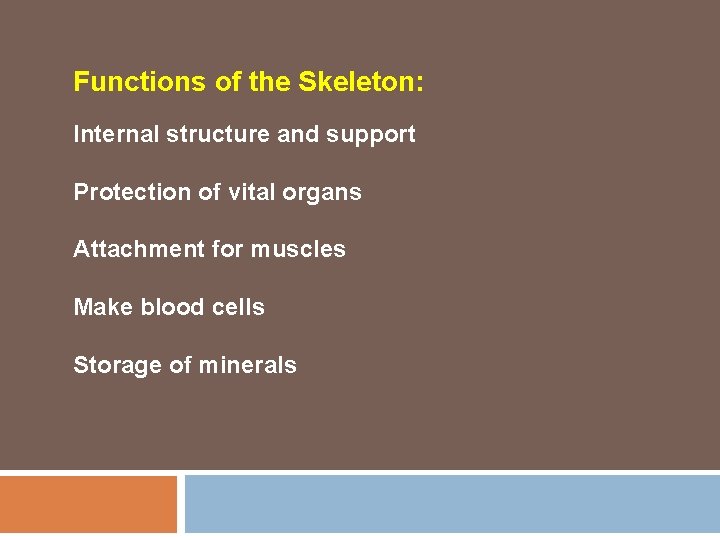 Functions of the Skeleton:

Internal structure and support

Protection of vital organs

Attachment for muscles

Make blood cells

Storage of minerals